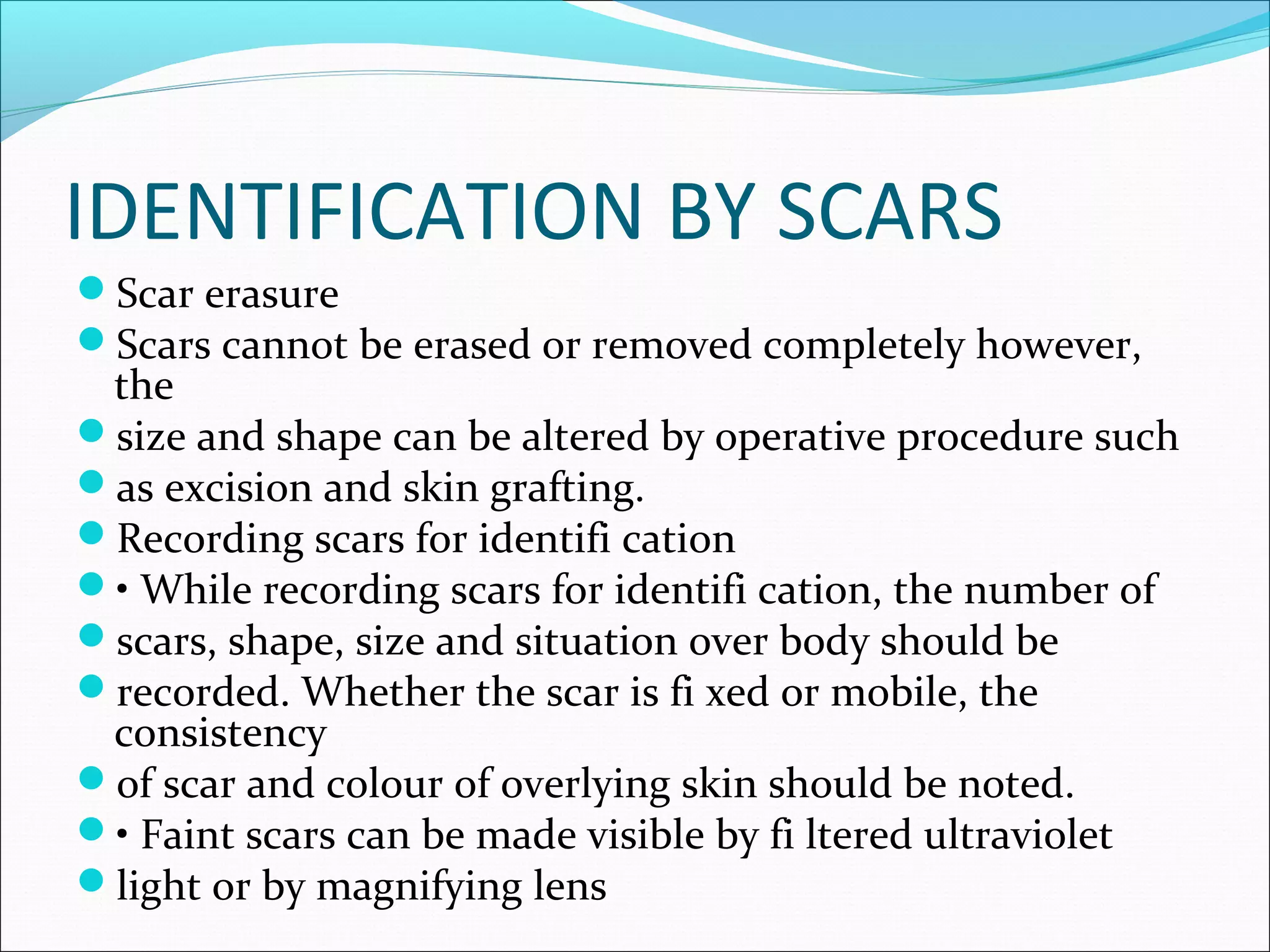 IDENTIFICATION BY SCARS

- Scar erasure
- Scars cannot be erased or removed completely however, the
- size and shape can be altered by operative procedure such
- as excision and skin grafting.
- Recording scars for identifi cation
- • While recording scars for identifi cation, the number of
- scars, shape, size and situation over body should be
- recorded. Whether the scar is fi xed or mobile, the consistency
- of scar and colour of overlying skin should be noted.
- • Faint scars can be made visible by fi ltered ultraviolet
- light or by magnifying lens